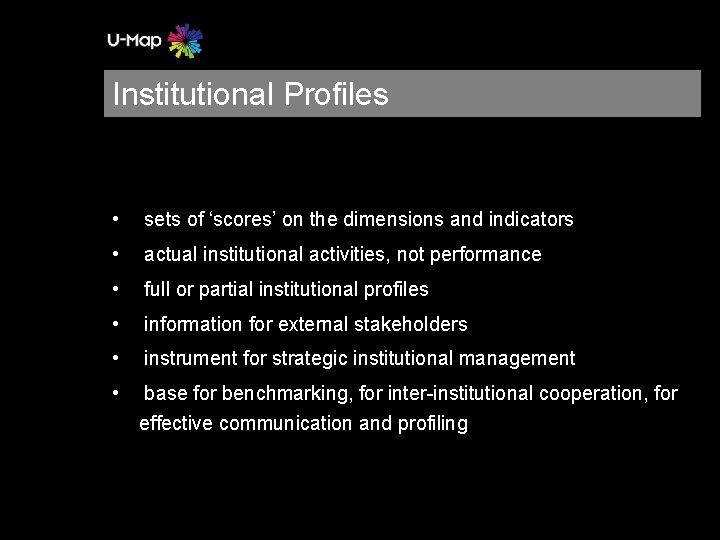 U-Map

Institutional Profiles

• sets of ‘scores’ on the dimensions and indicators
• actual institutional activities, not performance
• full or partial institutional profiles
• information for external stakeholders
• instrument for strategic institutional management
• base for benchmarking, for inter-institutional cooperation, for effective communication and profiling